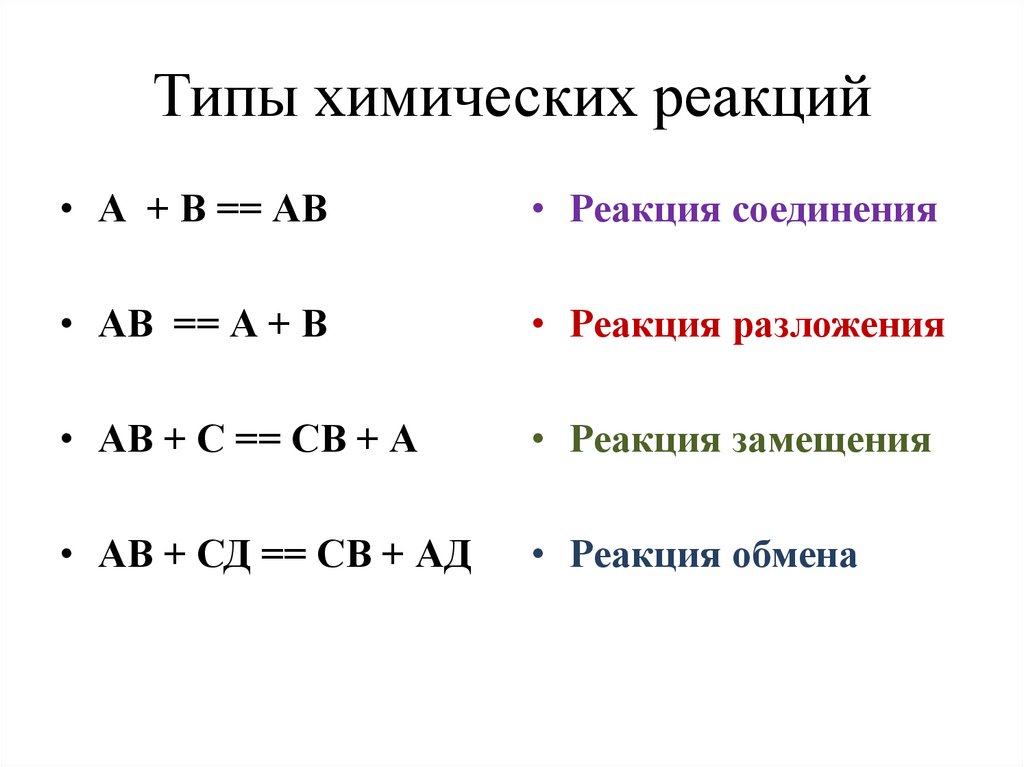 Типы химических реакций

• А + В == АВ

• АВ == А + В

• АВ + С == СВ + А

• АВ + СД == СВ + АД

• Реакция соединения

• Реакция разложения

• Реакция замещения

• Реакция обмена